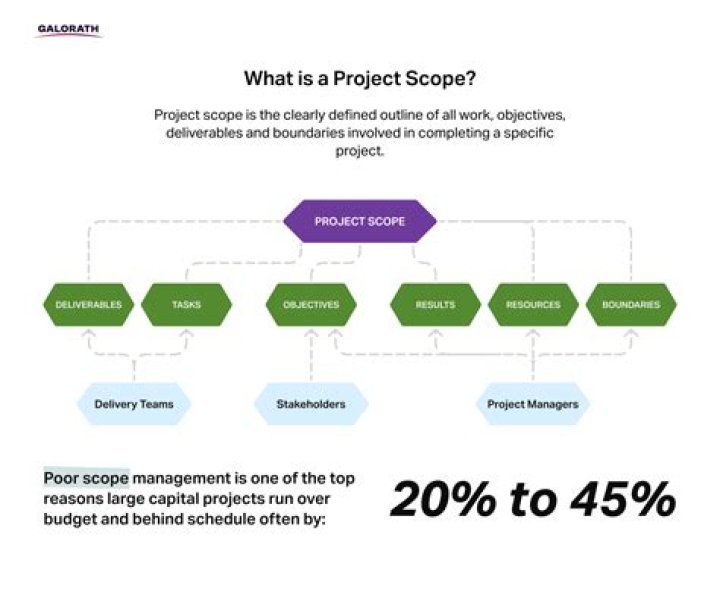 GALORATH

What is a Project Scope?

Project scope is the clearly defined outline of all work, objectives, deliverables and boundaries involved in completing a specific project.

PROJECT SCOPE

DELIVERABLES

TASKS

OBJECTIVES

RESULTS

RESOURCES

BOUNDARIES

Delivery Teams

Stakeholders

Project Managers

Poor scope management is one of the top reasons large capital projects run over budget and behind schedule often by:

20% to 45%